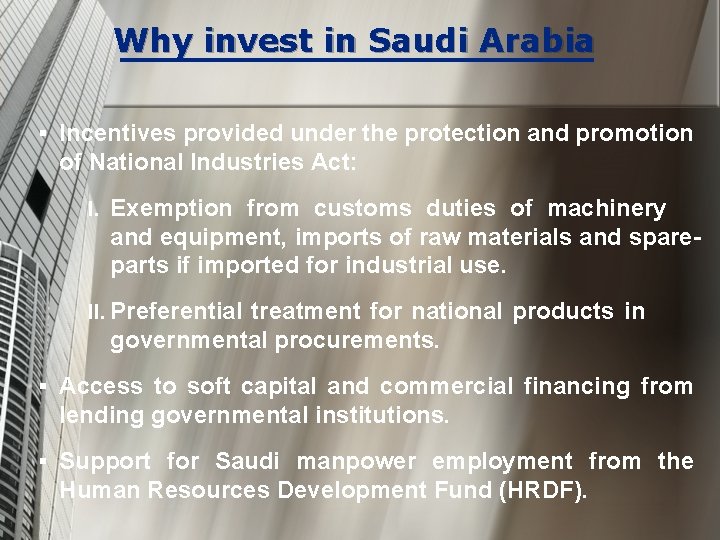 Why invest in Saudi Arabia

▪ Incentives provided under the protection and promotion of National Industries Act:

I. Exemption from customs duties of machinery and equipment, imports of raw materials and spare-parts if imported for industrial use.

II. Preferential treatment for national products in governmental procurements.

▪ Access to soft capital and commercial financing from lending governmental institutions.

▪ Support for Saudi manpower employment from the Human Resources Development Fund (HRDF).